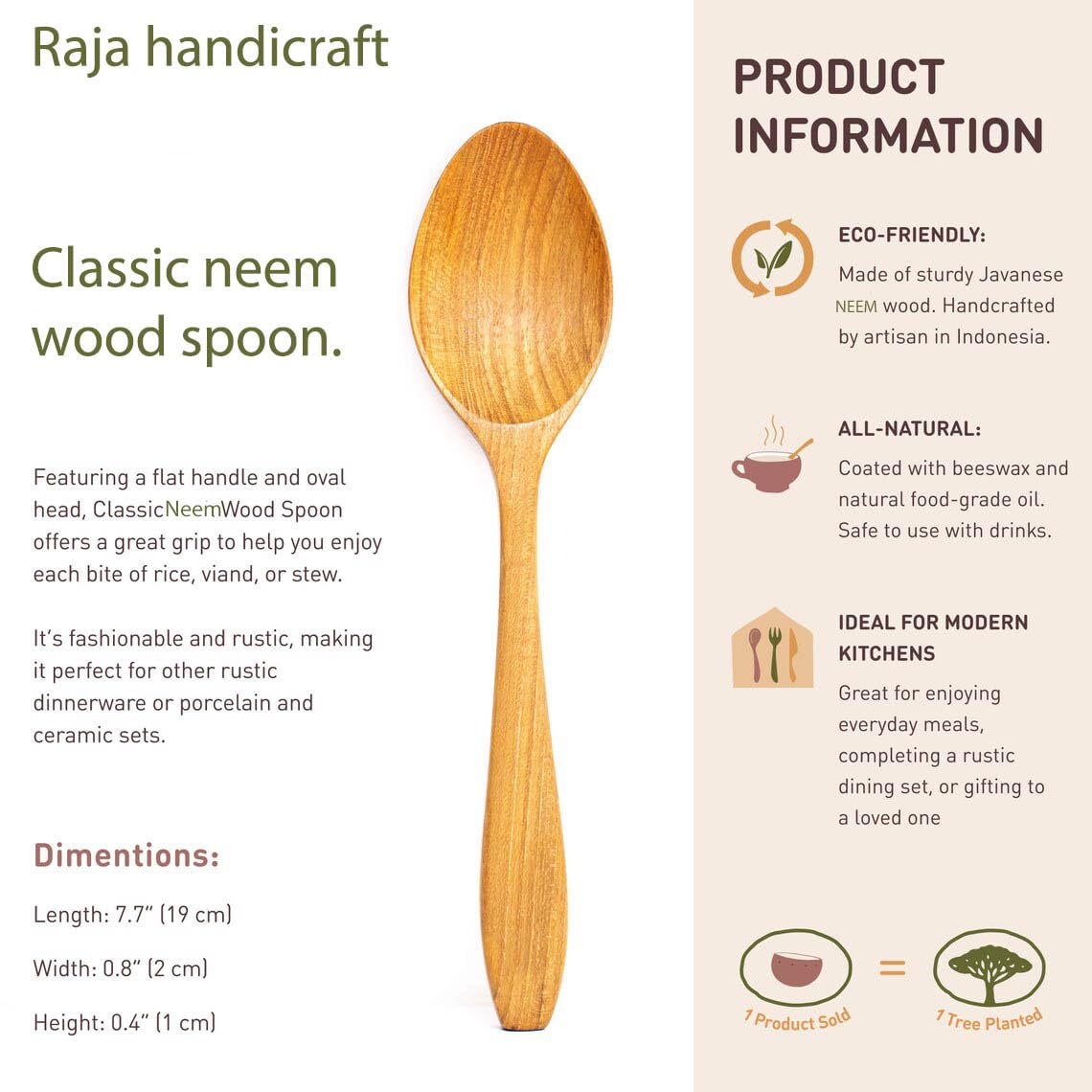 Raja handicraft

Classic neem wood spoon.

Featuring a flat handle and oval head, ClassicNeemWood Spoon offers a great grip to help you enjoy each bite of rice, viand, or stew.

It's fashionable and rustic, making it perfect for other rustic dinnerware or porcelain and ceramic sets.

Dimentions:

Length: 7.7" (19 cm)

Width: 0.8" (2 cm)

Height: 0.4" (1 cm)

PRODUCT INFORMATION

ECO-FRIENDLY:

Made of sturdy Javanese NEEM wood. Handcrafted by artisan in Indonesia.

ALL-NATURAL:

Coated with beeswax and natural food-grade oil. Safe to use with drinks.

IDEAL FOR MODERN KITCHENS

Great for enjoying everyday meals, completing a rustic dining set, or gifting to a loved one

1 Product Sold = 1 Tree Planted